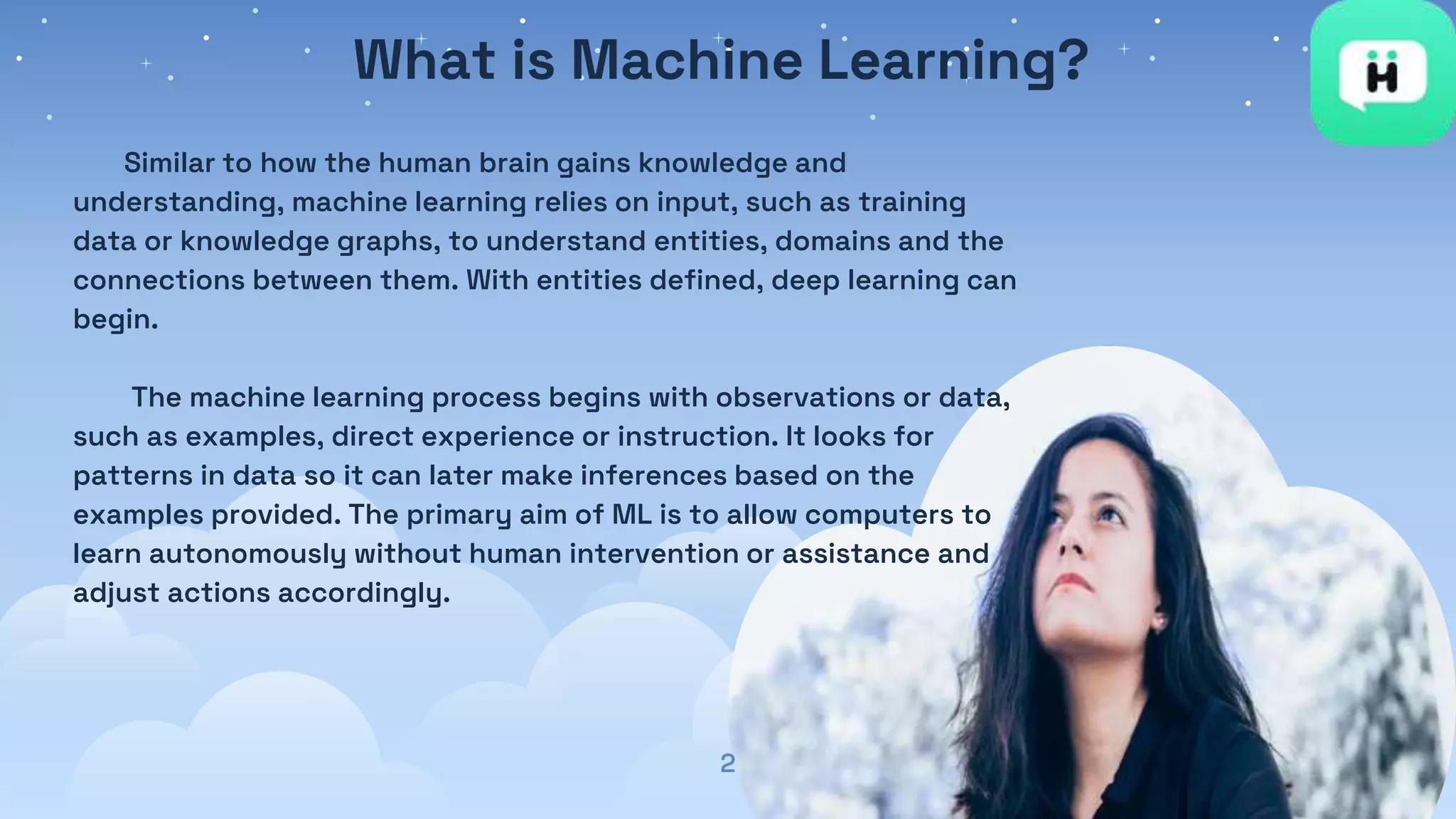 What is Machine Learning?

H

Similar to how the human brain gains knowledge and understanding, machine learning relies on input, such as training data or knowledge graphs, to understand entities, domains and the connections between them. With entities defined, deep learning can begin.

The machine learning process begins with observations or data, such as examples, direct experience or instruction. It looks for patterns in data so it can later make inferences based on the examples provided. The primary aim of ML is to allow computers to learn autonomously without human intervention or assistance and adjust actions accordingly.

2